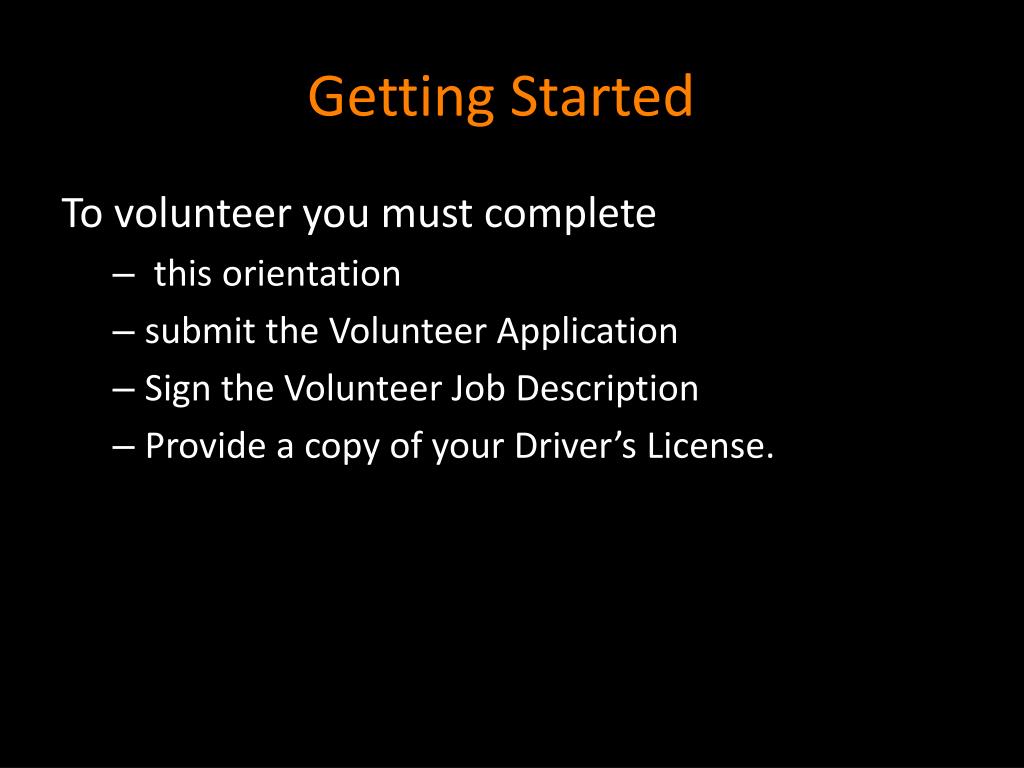 Getting Started

To volunteer you must complete

– this orientation

– submit the Volunteer Application

– Sign the Volunteer Job Description

– Provide a copy of your Driver’s License.